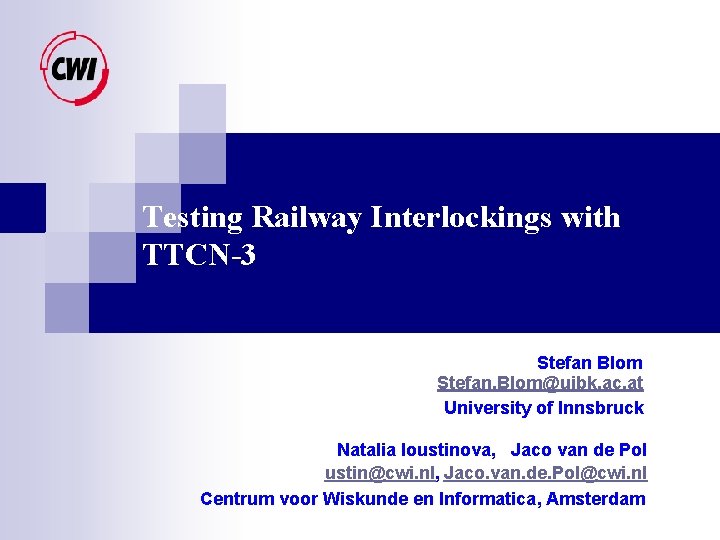 CWI

Testing Railway Interlockings with TTCN-3

Stefan Blom
Stefan.Blom@uibk.ac.at
University of Innsbruck

Natalia Ioustinova, Jaco van de Pol
ustin@cwi.nl, Jaco.van.de.Pol@cwi.nl
Centrum voor Wiskunde en Informatica, Amsterdam